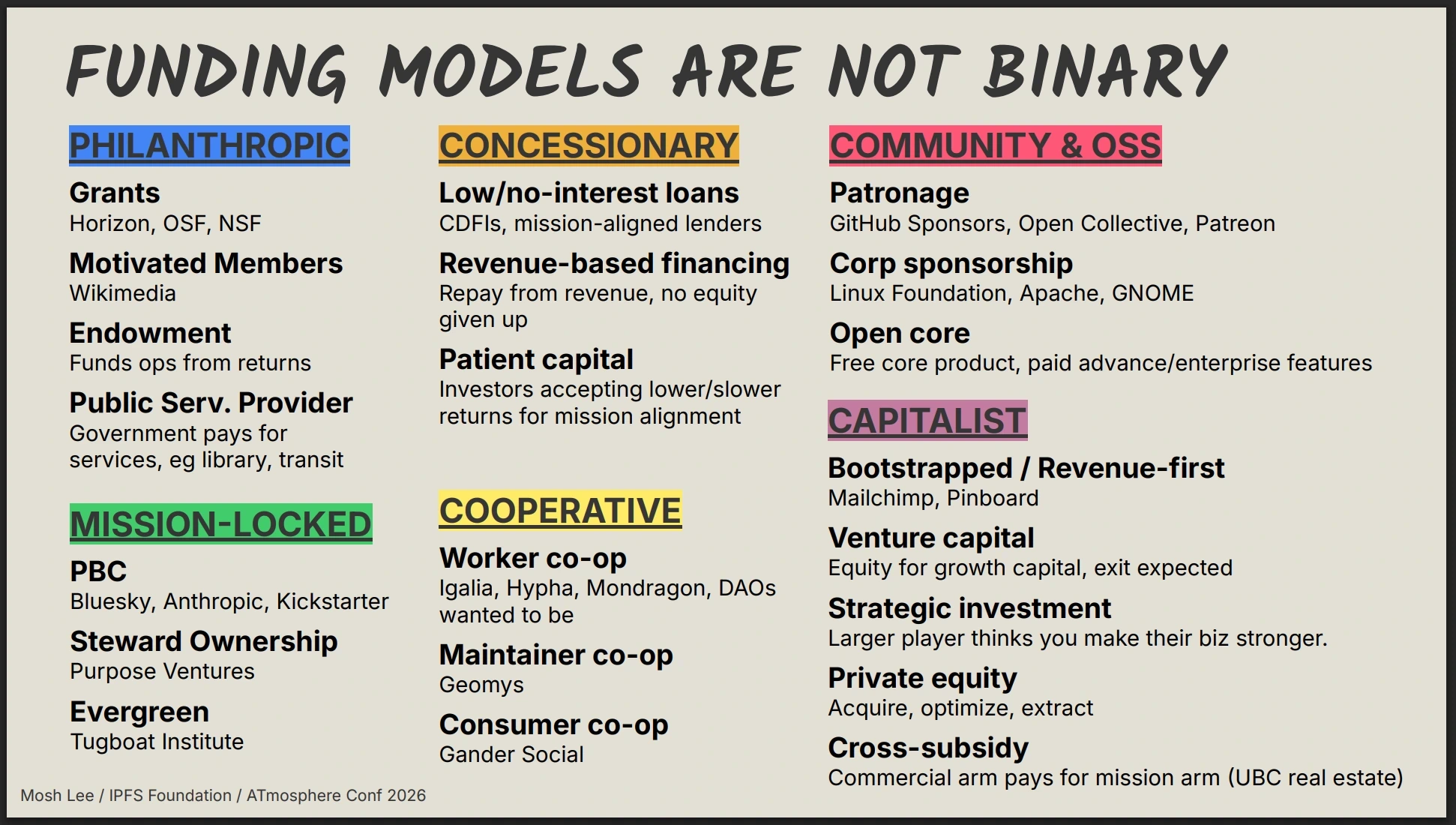 FUNDING MODELS ARE NOT BINARY

PHILANTHROPIC

Grants
Horizon, OSF, NSF

Motivated Members
Wikimedia

Endowment
Funds ops from returns

Public Serv. Provider
Government pays for services, eg library, transit

MISSION-LOCKED

PBC
Bluesky, Anthropic, Kickstarter

Steward Ownership
Purpose Ventures

Evergreen
Tugboat Institute

CONCESSIONARY

Low/no-interest loans
CDFIs, mission-aligned lenders

Revenue-based financing
Repay from revenue, no equity given up

Patient capital
Investors accepting lower/slower returns for mission alignment

COOPERATIVE

Worker co-op
Igalia, Hypha, Mondragon, DAOs wanted to be

Maintainer co-op
Geomys

Consumer co-op
Gander Social

COMMUNITY & OSS

Patronage
GitHub Sponsors, Open Collective, Patreon

Corp sponsorship
Linux Foundation, Apache, GNOME

Open core
Free core product, paid advance/enterprise features

CAPITALIST

Bootstrapped / Revenue-first
Mailchimp, Pinboard

Venture capital
Equity for growth capital, exit expected

Strategic investment
Larger player thinks you make their biz stronger.

Private equity
Acquire, optimize, extract

Cross-subsidy
Commercial arm pays for mission arm (UBC real estate)

Mosh Lee / IPFS Foundation / ATmosphere Conf 2026